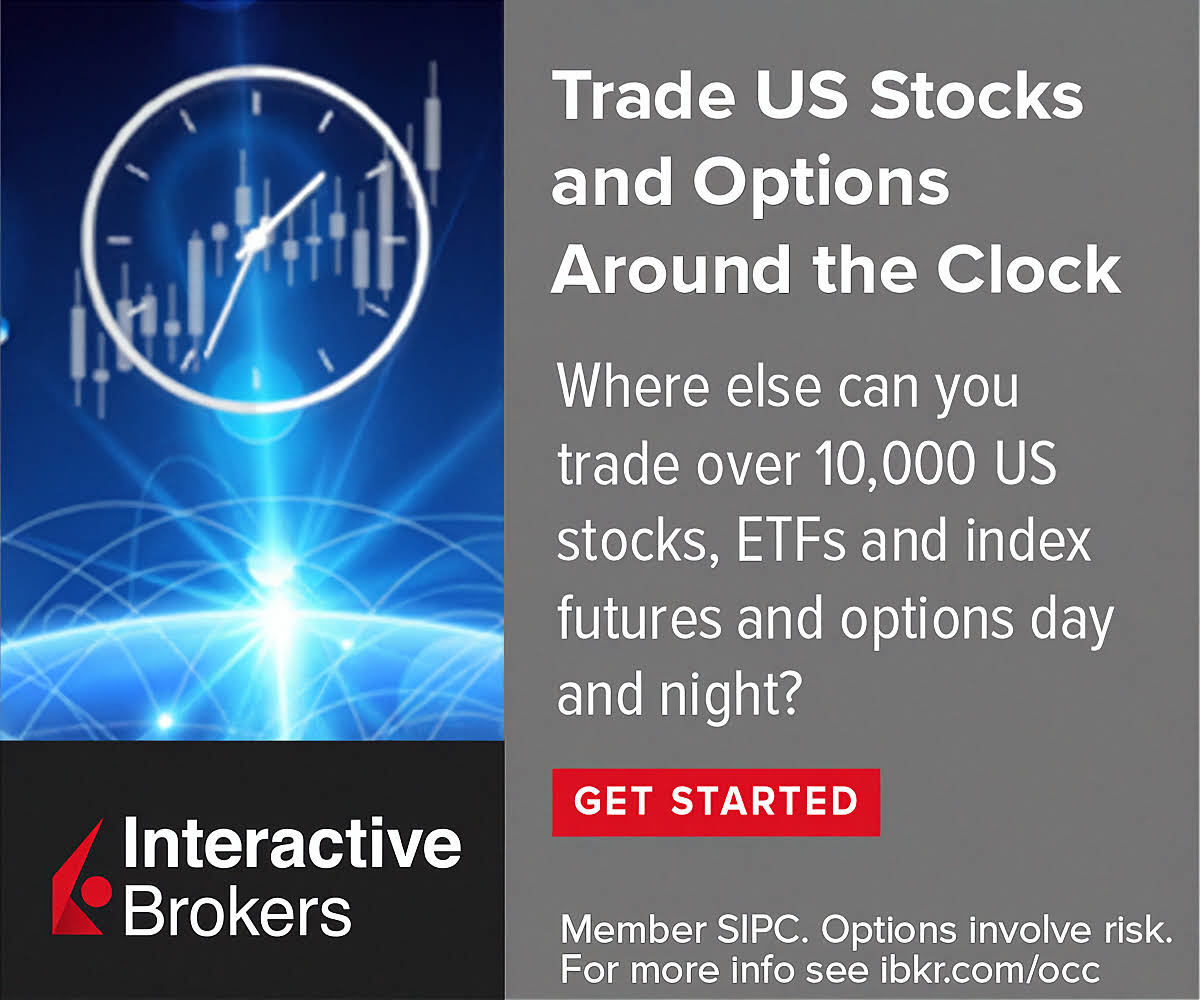 Trade US Stocks and Options Around the Clock

Where else can you trade over 10,000 US stocks, ETFs and index futures and options day and night?

GET STARTED

Interactive Brokers

Member SIPC. Options involve risk. For more info see ibkr.com/occ